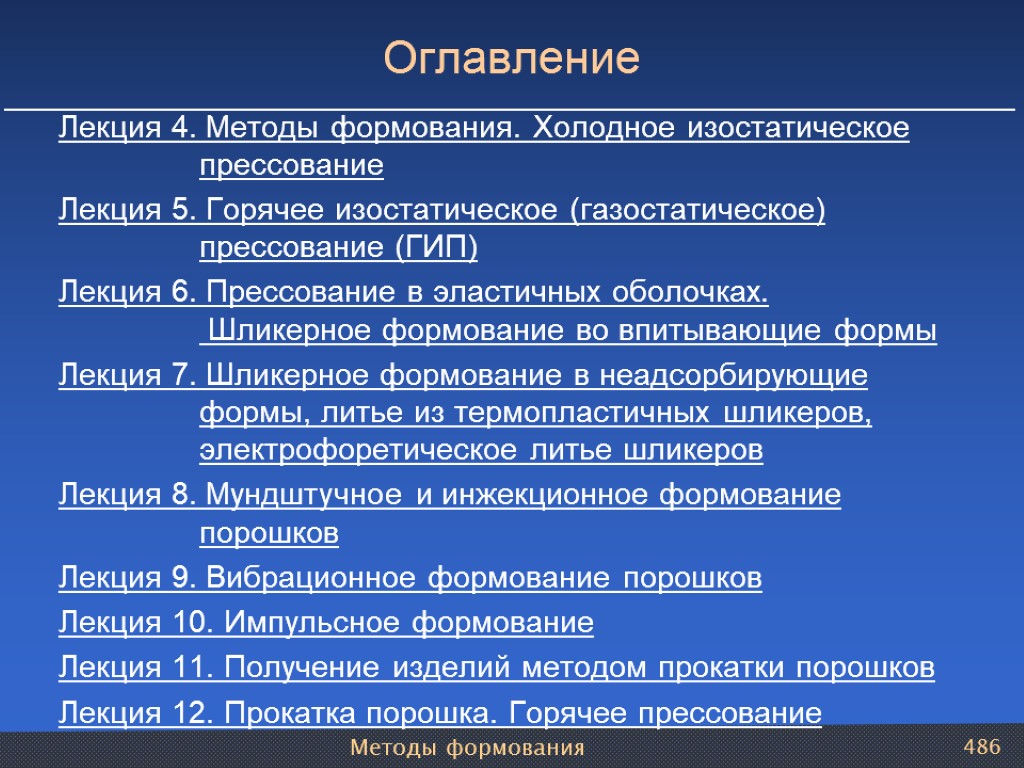 Оглавление

Лекция 4. Методы формования. Холодное изостатическое прессование

Лекция 5. Горячее изостатическое (газостатическое) прессование (ГИП)

Лекция 6. Прессование в эластичных оболочках. Шликерное формование во впитывающие формы

Лекция 7. Шликерное формование в неадсорбирующие формы, литье из термопластичных шликеров, электрофоретическое литье шликеров

Лекция 8. Мундштучное и инжекционное формование порошков

Лекция 9. Вибрационное формование порошков

Лекция 10. Импульсное формование

Лекция 11. Получение изделий методом прокатки порошков

Лекция 12. Прокатка порошка. Горячее прессование

Методы формования

486